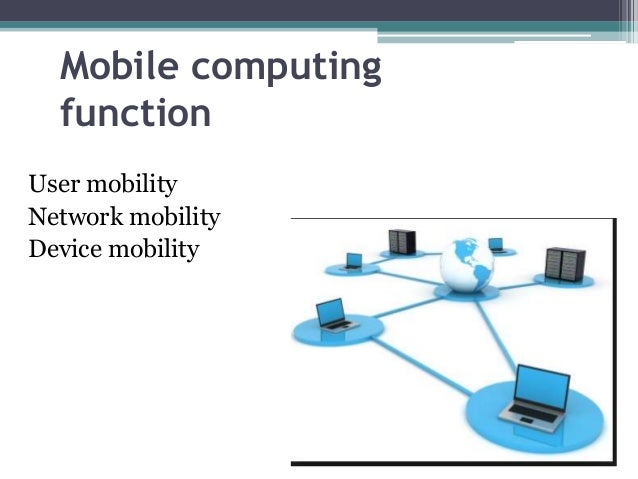 Mobile computing function

User mobility
Network mobility
Device mobility